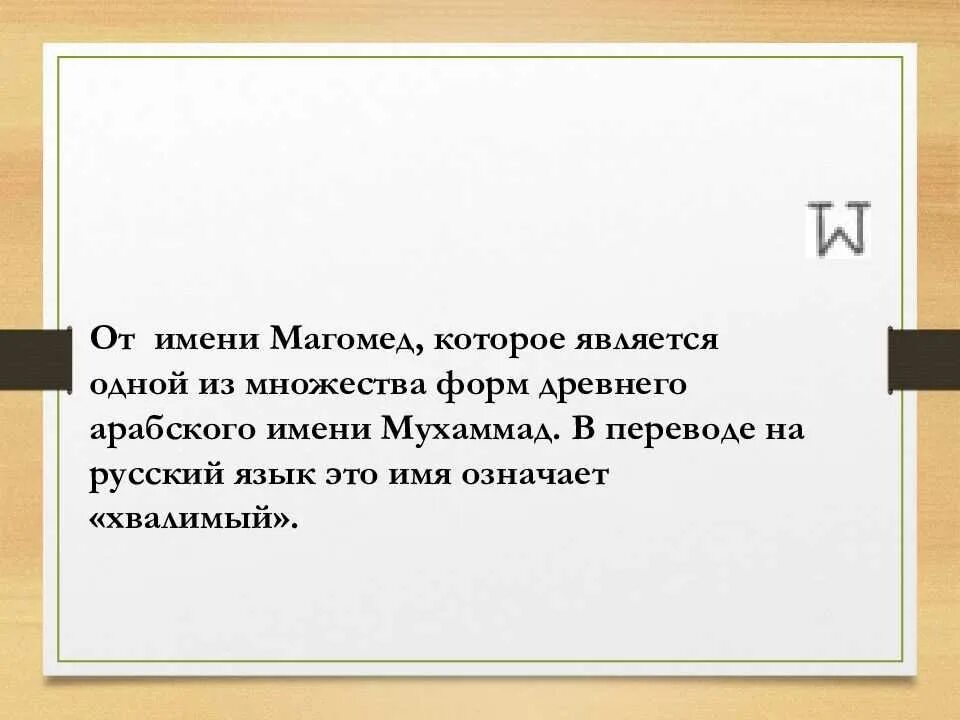 W

От  имени Магомед, которое является одной из множества форм древнего арабского имени Мухаммад. В переводе на русский язык это имя означает «хвалимый».